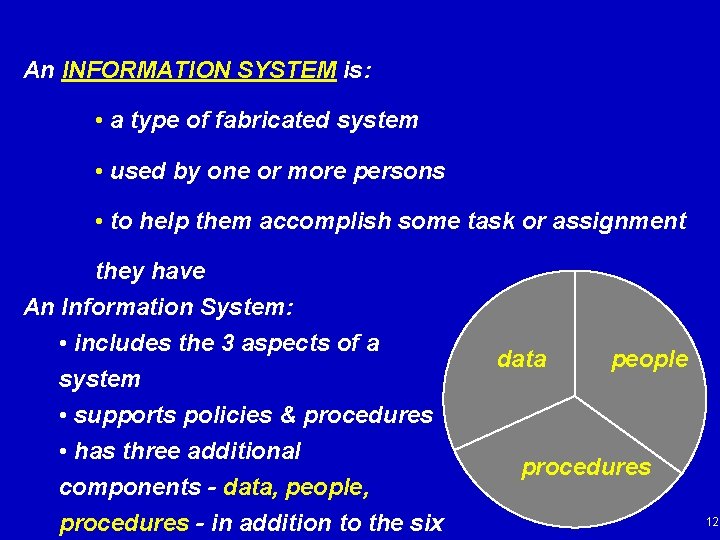 An INFORMATION SYSTEM is:

• a type of fabricated system

• used by one or more persons

• to help them accomplish some task or assignment they have

An Information System:

• includes the 3 aspects of a system

• supports policies & procedures

• has three additional components - data, people, procedures - in addition to the six

data

people

procedures

12